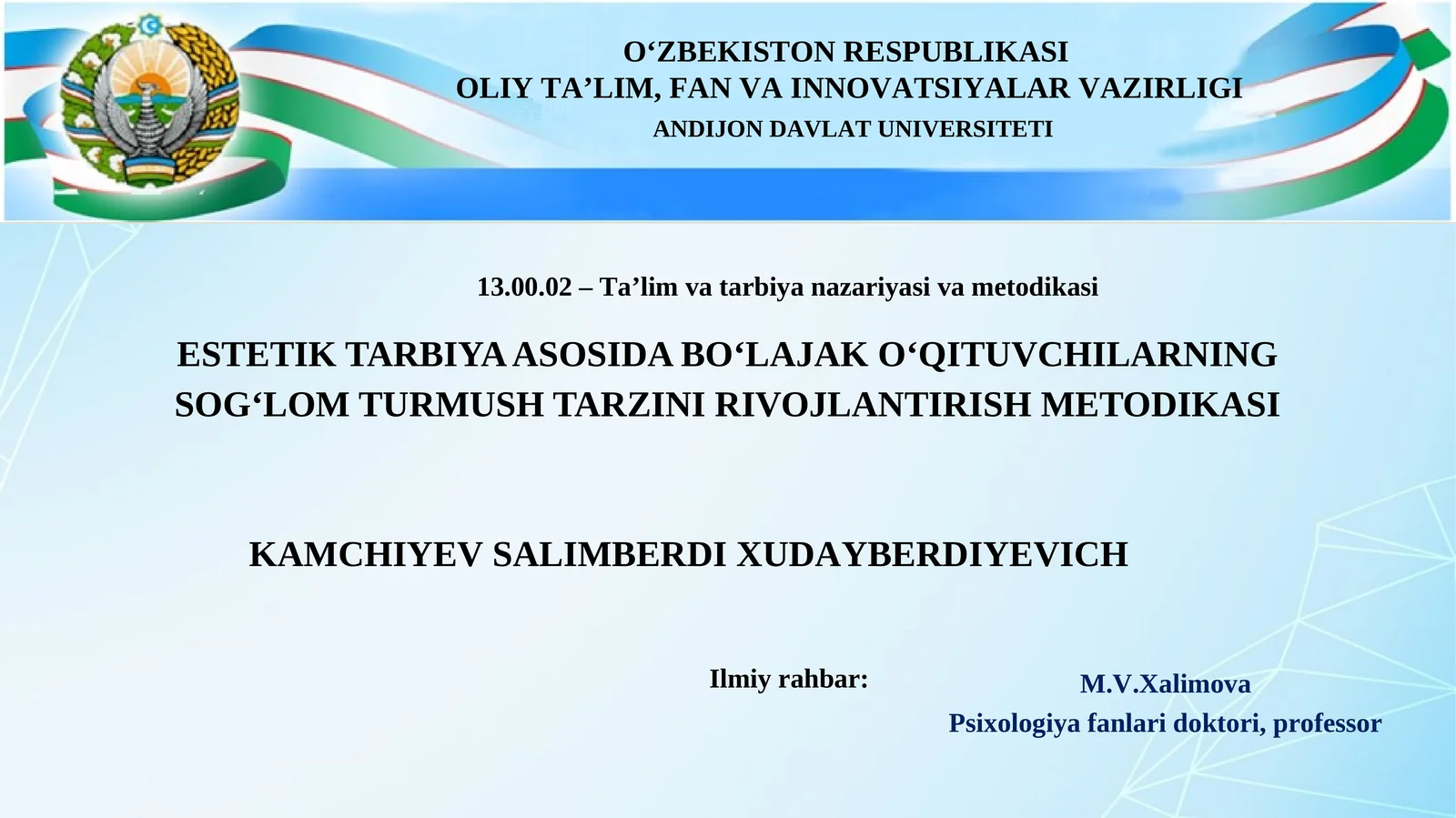 O‘ZBEKISTON RESPUBLIKASI
OLIY TA’LIM, FAN VA INNOVATSIYALAR VAZIRLIGI
ANDIJON DAVLAT UNIVERSITETI

13.00.02 – Ta’lim va tarbiya nazariyasi va metodikasi

ESTETIK TARBIYA ASOSIDA BO‘LAJAK O‘QITUVCHILARNING SOG‘LOM TURMUSH TARZINI RIVOJLANTIRISH METODIKASI

KAMCHIYEV SALIMBERDI XUDAYBERDIYEVICH

Ilmiy rahbar:

M.V.Xalimova
Psixologiya fanlari doktori, professor